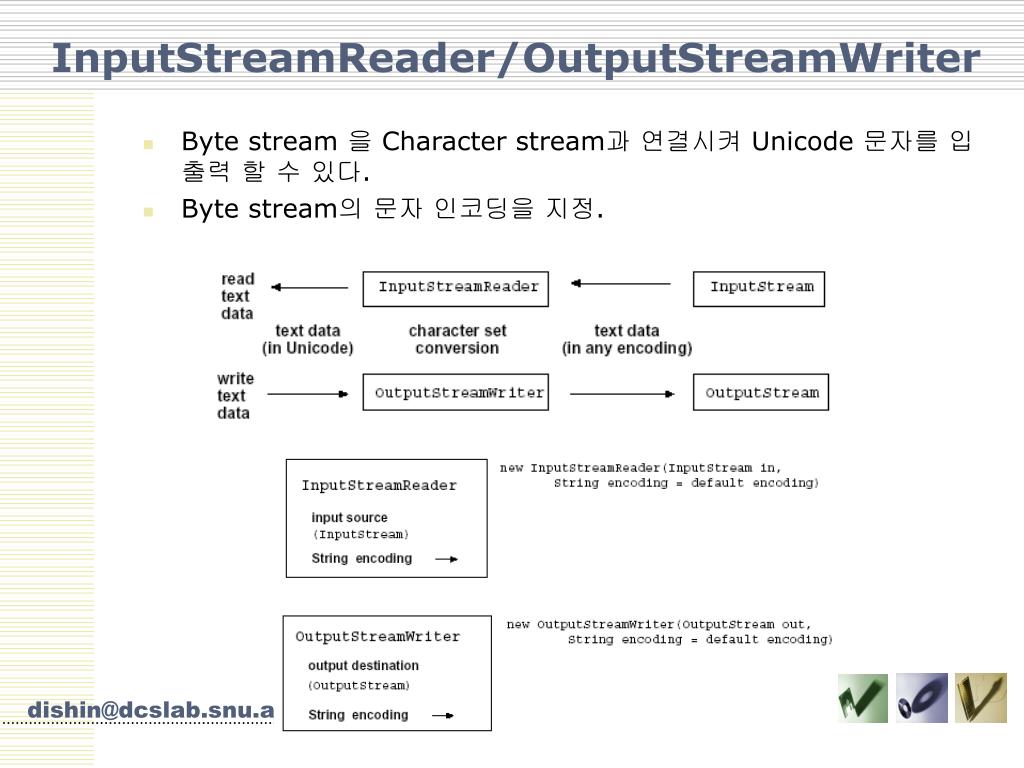 InputStreamReader/OutputStreamWriter

Byte stream 을 Character stream과 연결시켜 Unicode 문자를 입출력 할 수 있다.

Byte stream의 문자 인코딩을 지정.

read text data

InputStreamReader

InputStream

text data (in Unicode)

character set conversion

text data (in any encoding)

write text data

OutputStreamWriter

OutputStream

InputStreamReader

input source (InputStream)

String encoding

new InputStreamReader(InputStream in, String encoding = default encoding)

OutputStreamWriter

output destination (OutputStream)

String encoding

new OutputStreamWriter(OutputStream out, String encoding = default encoding)

dishin@dcslab.snu.a